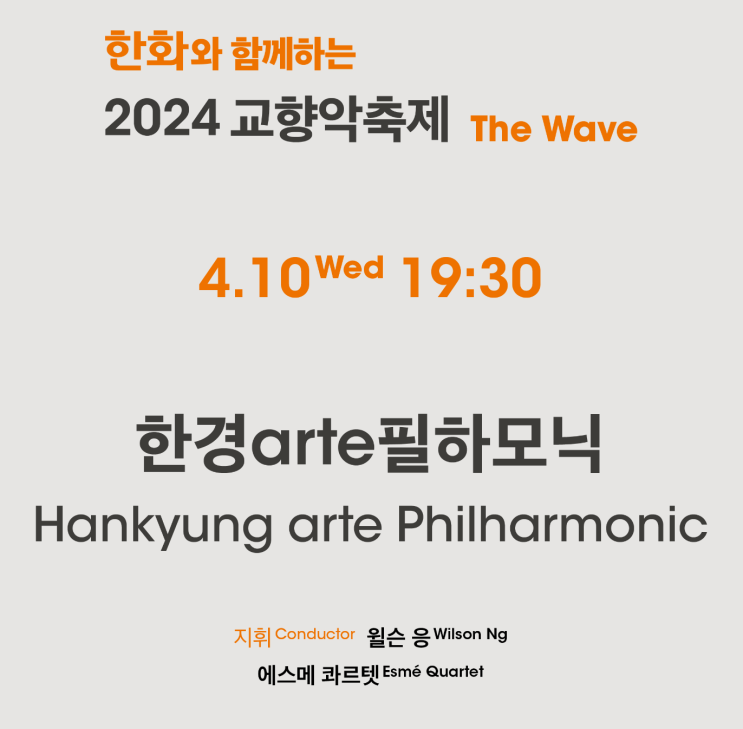 한화와 함께하는
2024 교향악축제 The Wave

4.10 Wed 19:30

한경arte필하모닉
Hankyung arte Philharmonic

지휘 Conductor 윌슨 응 Wilson Ng
에스메 콰르텟 Esmé Quartet